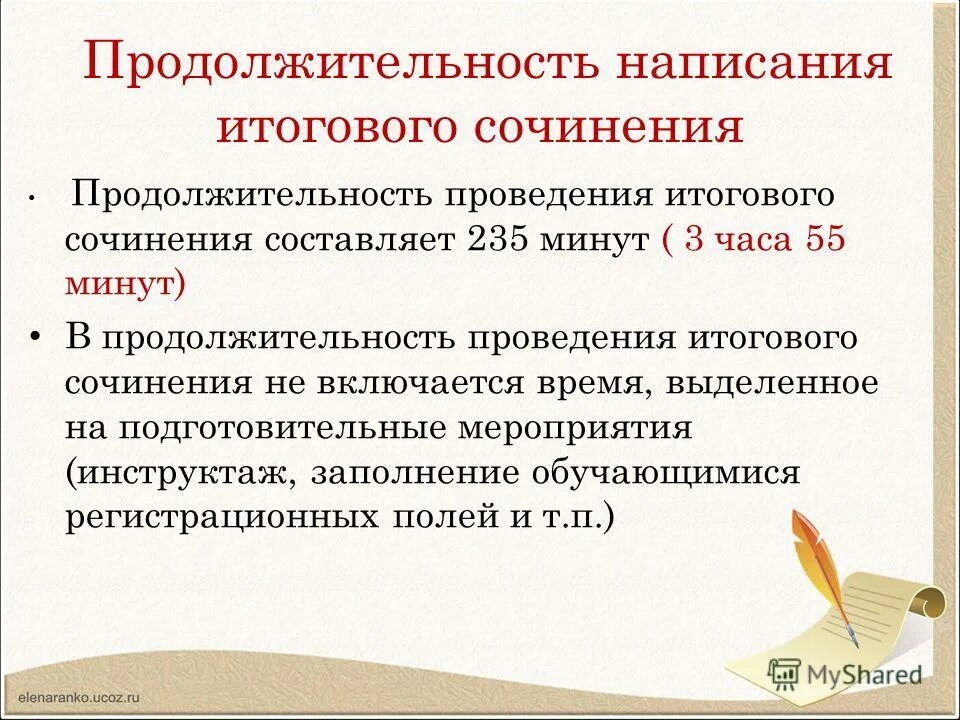 Продолжительность написания итогового сочинения

• Продолжительность проведения итогового сочинения составляет 235 минут ( 3 часа 55 минут)

• В продолжительность проведения итогового сочинения не включается время, выделенное на подготовительные мероприятия (инструктаж, заполнение обучающимися регистрационных полей и т.п.)

elenaranko.ucoz.ru

MyShared